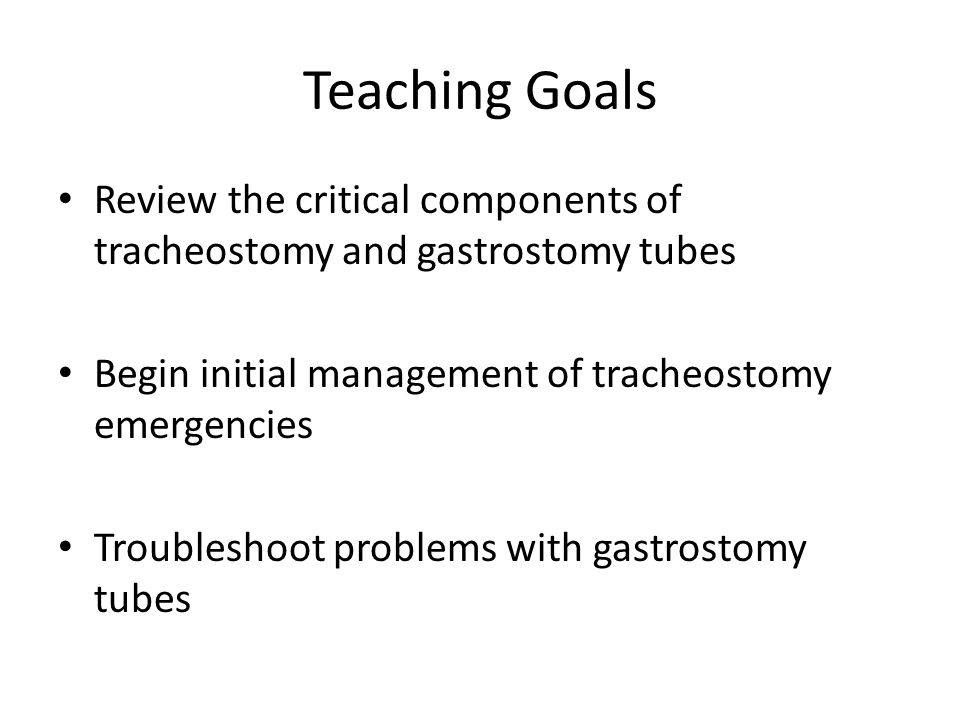 Teaching Goals

• Review the critical components of tracheostomy and gastrostomy tubes

• Begin initial management of tracheostomy emergencies

• Troubleshoot problems with gastrostomy tubes